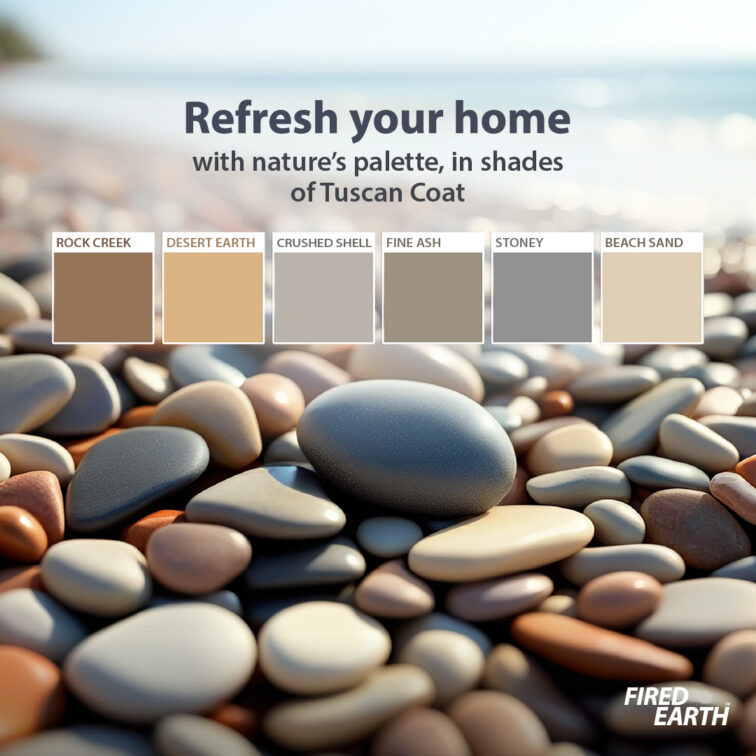 Refresh your home
with nature's palette, in shades of Tuscan Coat

ROCK CREEK
DESERT EARTH
CRUSHED SHELL
FINE ASH
STONEY
BEACH SAND

FIRED EARTH